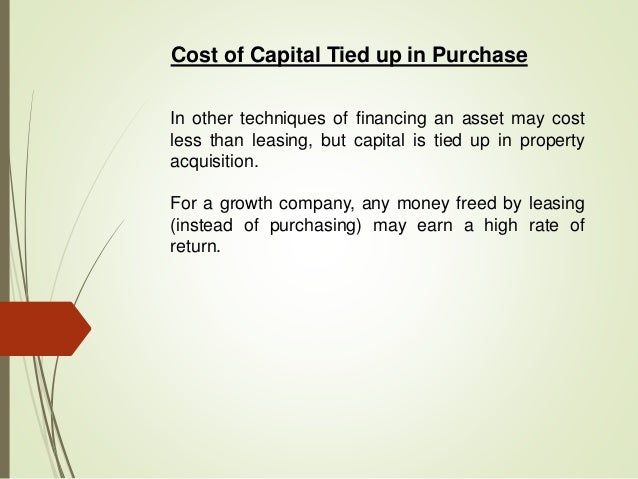 Cost of Capital Tied up in Purchase

In other techniques of financing an asset may cost less than leasing, but capital is tied up in property acquisition.

For a growth company, any money freed by leasing (instead of purchasing) may earn a high rate of return.